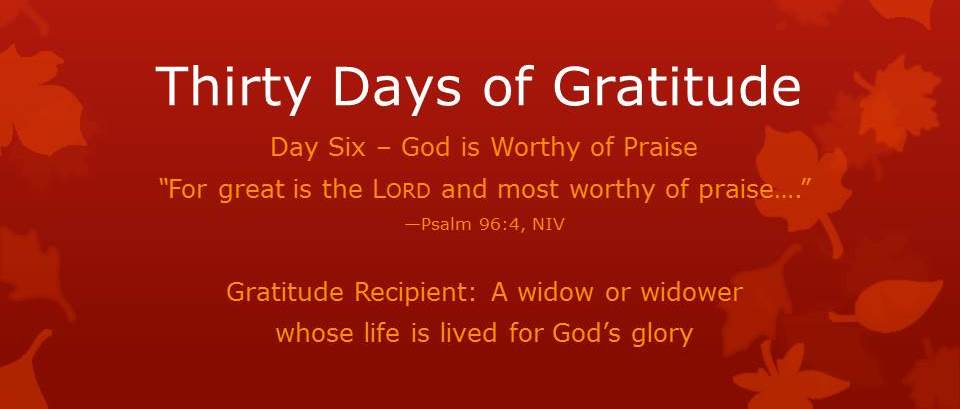 Thirty Days of Gratitude

Day Six – God is Worthy of Praise

"For great is the LORD and most worthy of praise…."

—Psalm 96:4, NIV

Gratitude Recipient: A widow or widower whose life is lived for God's glory